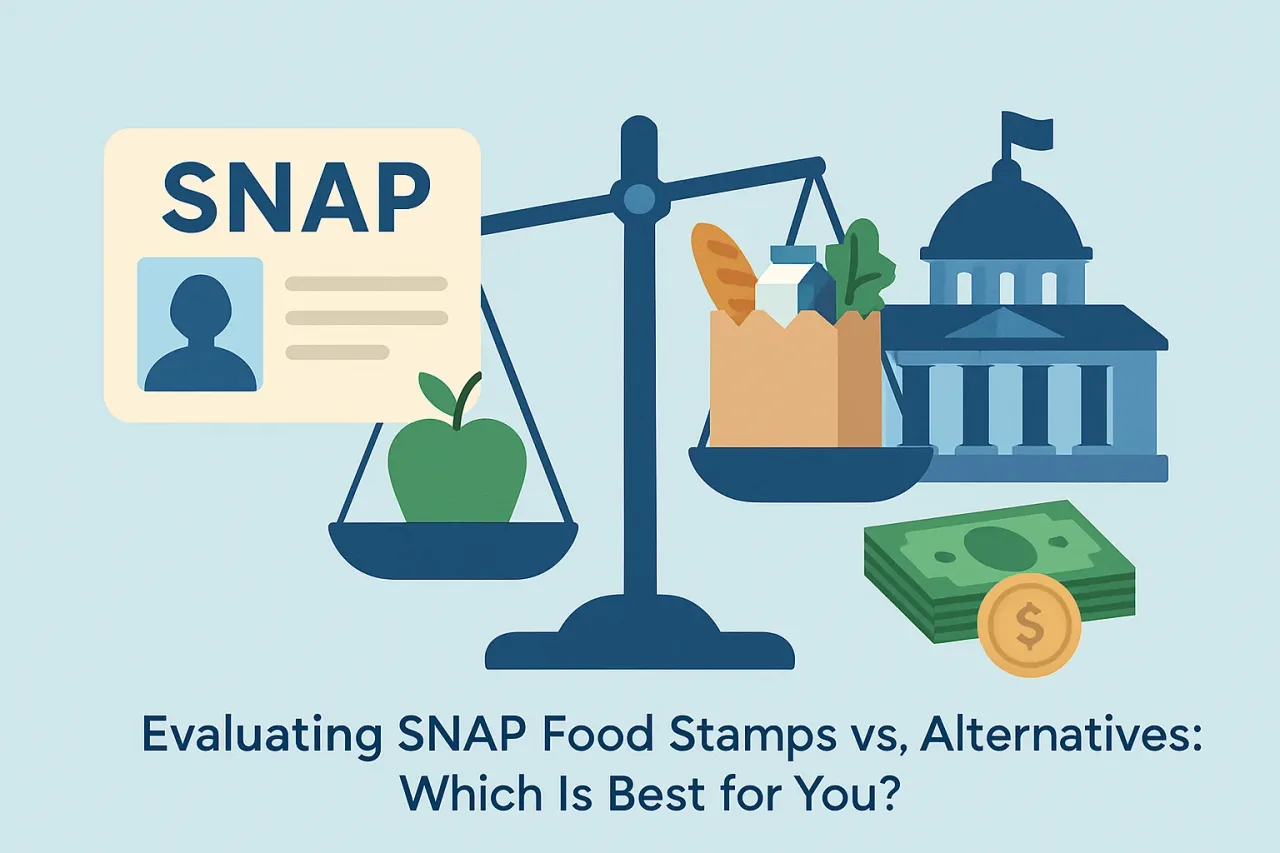 SNAP

$

Evaluating SNAP Food Stamps vs, Alternatives: Which Is Best for You?